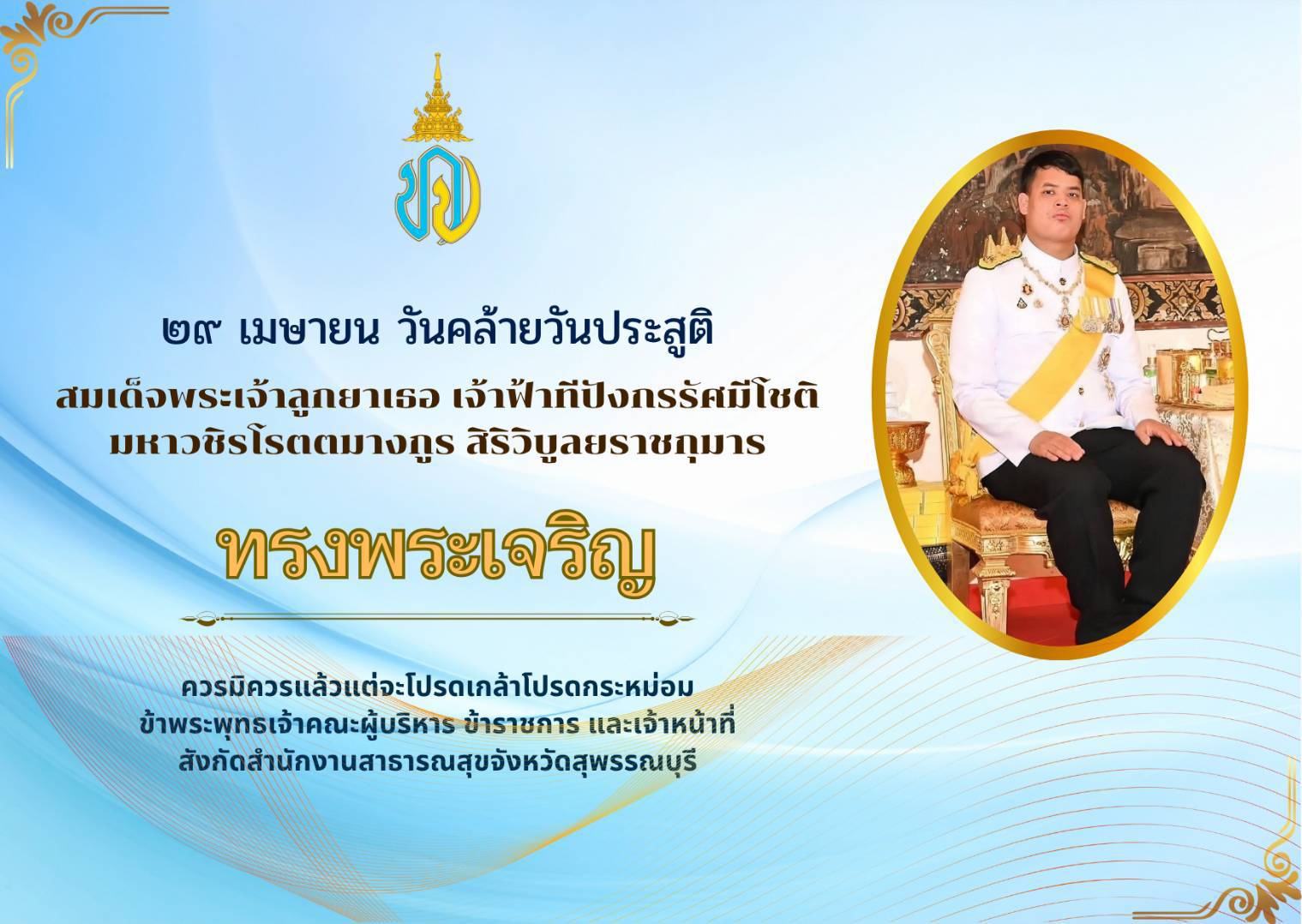 ทป

๒๙ เมษายน วันคล้ายวันประสูติ

สมเด็จพระเจ้าลูกยาเธอ เจ้าฟ้าทีปังกรรัศมีโชติ มหาวชิโรตตมางกูร สิริวิบูลยราชกุมาร

ทรงพระเจริญ

ควรมิควรแล้วแต่จะโปรดเกล้าโปรดกระหม่อม ข้าพระพุทธเจ้าคณะผู้บริหาร ข้าราชการ และเจ้าหน้าที่ สังกัดสำนักงานสาธารณสุขจังหวัดสุพรรณบุรี